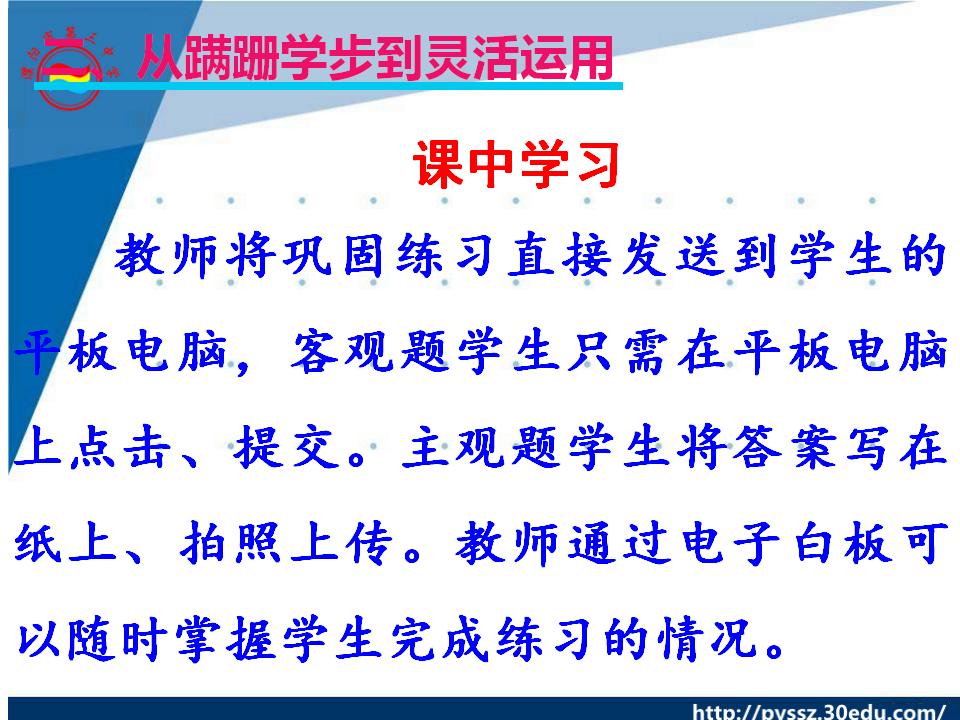 从蹒跚学步到灵活运用

课中学习

教师将巩固练习直接发送到学生的平板电脑，客观题学生只需在平板电脑上点击、提交。主观题学生将答案写在纸上、拍照上传。教师通过电子白板可以随时掌握学生完成练习的情况。

http://pyssz.30edu.com/